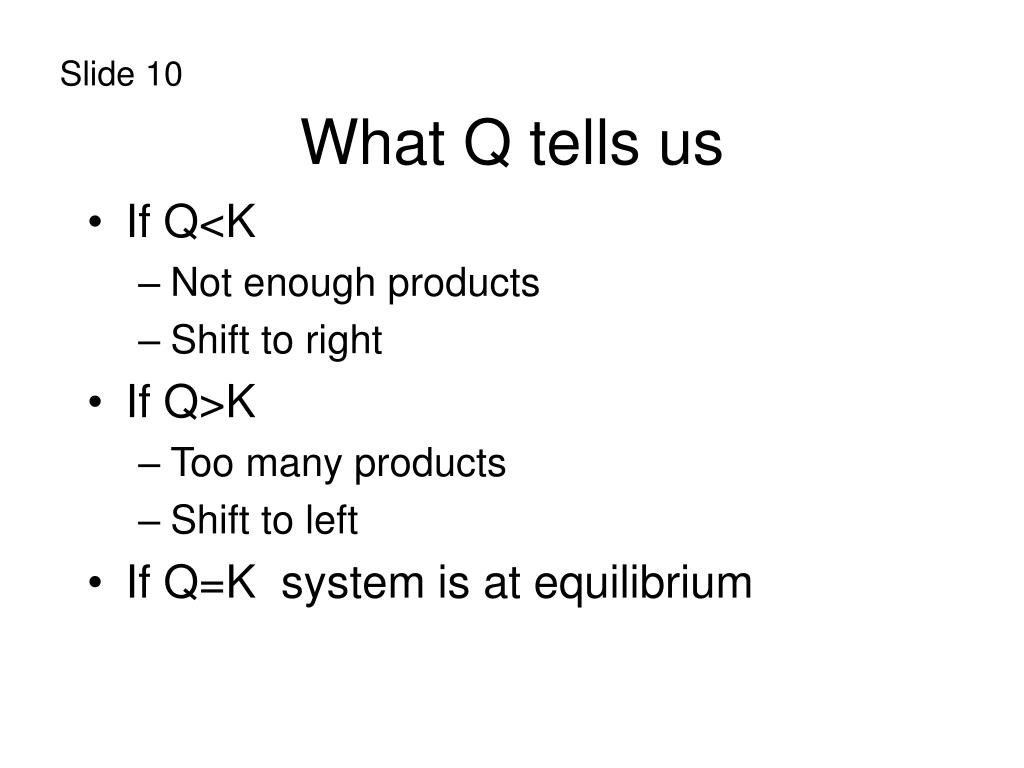 Slide 10

What Q tells us

• If Q<K
  – Not enough products
  – Shift to right
• If Q>K
  – Too many products
  – Shift to left
• If Q=K system is at equilibrium